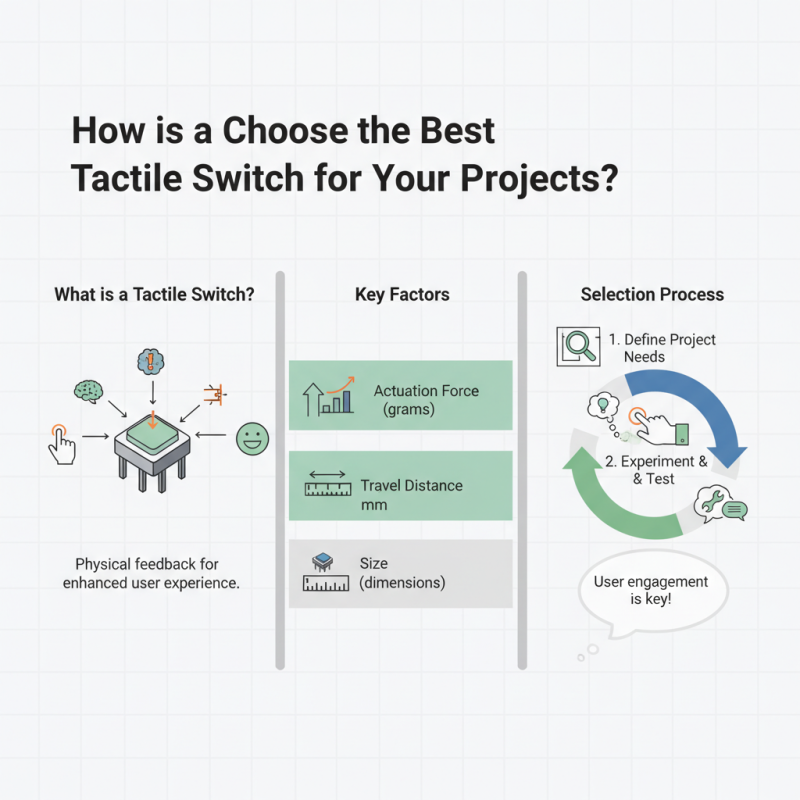 How is a Choose the Best Tactile Switch for Your Projects?

What is a Tactile Switch?

Physical feedback for enhanced user experience.

Key Factors

Actuation Force (grams)

Travel Distance mm

Size (dimensions)

Selection Process

1. Define Project Needs

2. Experiment & & Test

User engagement is key!